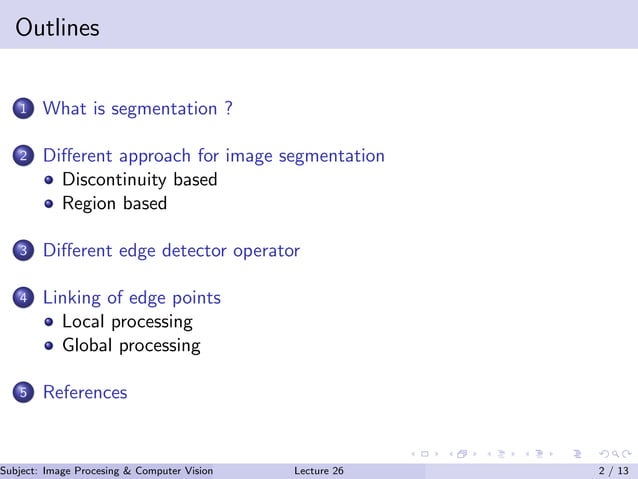 Outlines

1 What is segmentation ?

2 Different approach for image segmentation
- Discontinuity based
- Region based

3 Different edge detector operator

4 Linking of edge points
- Local processing
- Global processing

5 References

Subject: Image Procesing & Computer Vision  Lecture 26  2 / 13